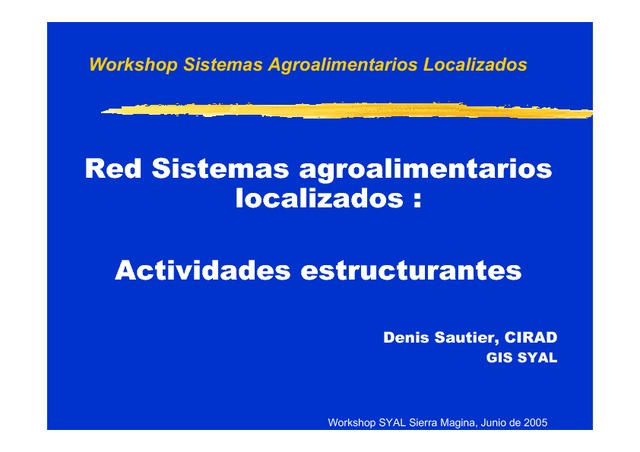 Workshop Sistemas Agroalimentarios Localizados

Red Sistemas agroalimentarios localizados :

Actividades estructurantes

Denis Sautier, CIRAD
GIS SYAL

Workshop SYAL Sierra Magina, Junio de 2005